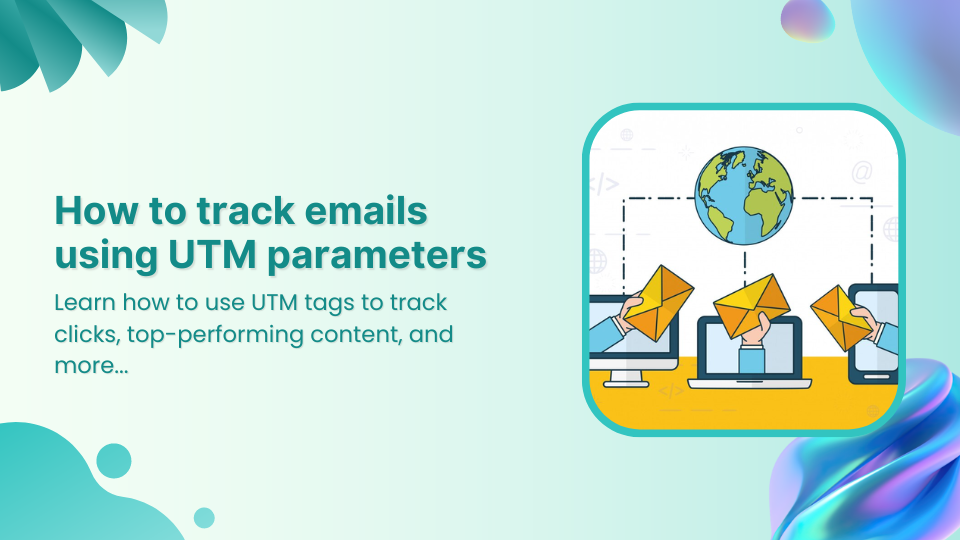 How to track emails using UTM parameters

Learn how to use UTM tags to track clicks, top-performing content, and more...